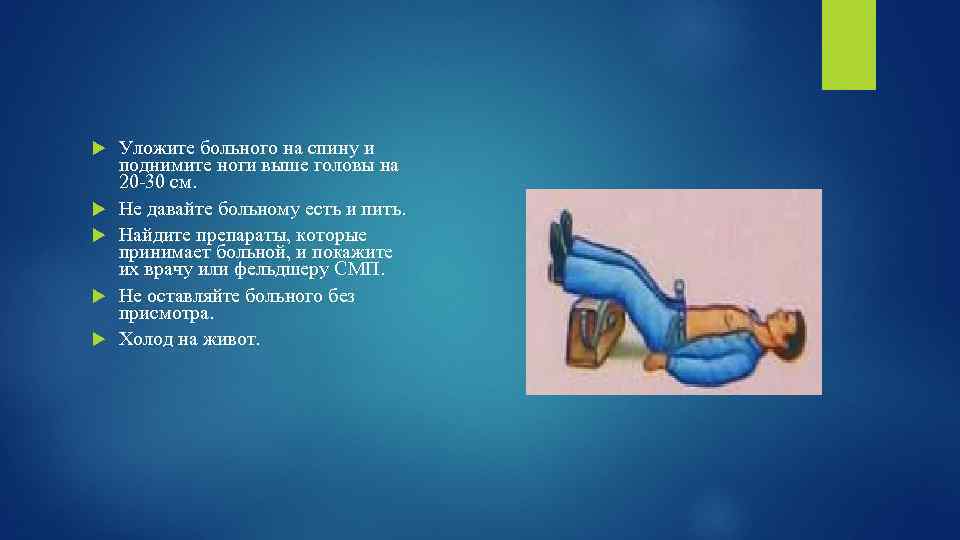 Уложите больного на спину и поднимите ноги выше головы на 20-30 см.

Не давайте больному есть и пить.

Найдите препараты, которые принимает больной, и покажите их врачу или фельдшеру СМП.

Не оставляйте больного без присмотра.

Холод на живот.